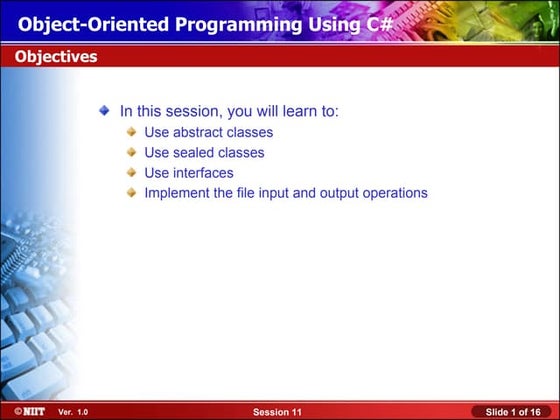 Object-Oriented Programming Using C#

Objectives

In this session, you will learn to:

Use abstract classes

Use sealed classes

Use interfaces

Implement the file input and output operations

©NIIT Ver. 1.0

Session 11

Slide 1 of 16